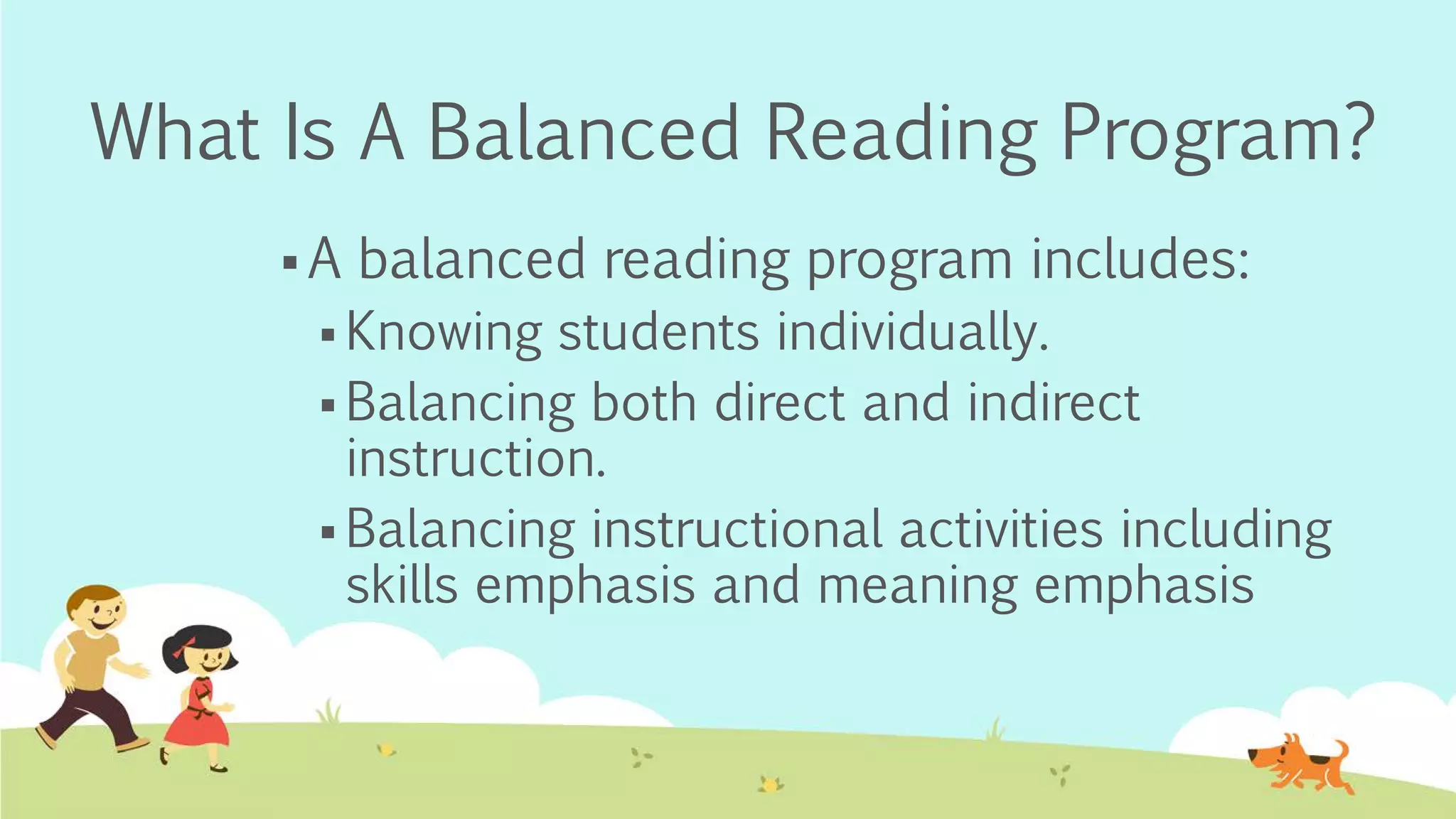 What Is A Balanced Reading Program?

▪ A balanced reading program includes:
▪ Knowing students individually.
▪ Balancing both direct and indirect instruction.
▪ Balancing instructional activities including skills emphasis and meaning emphasis